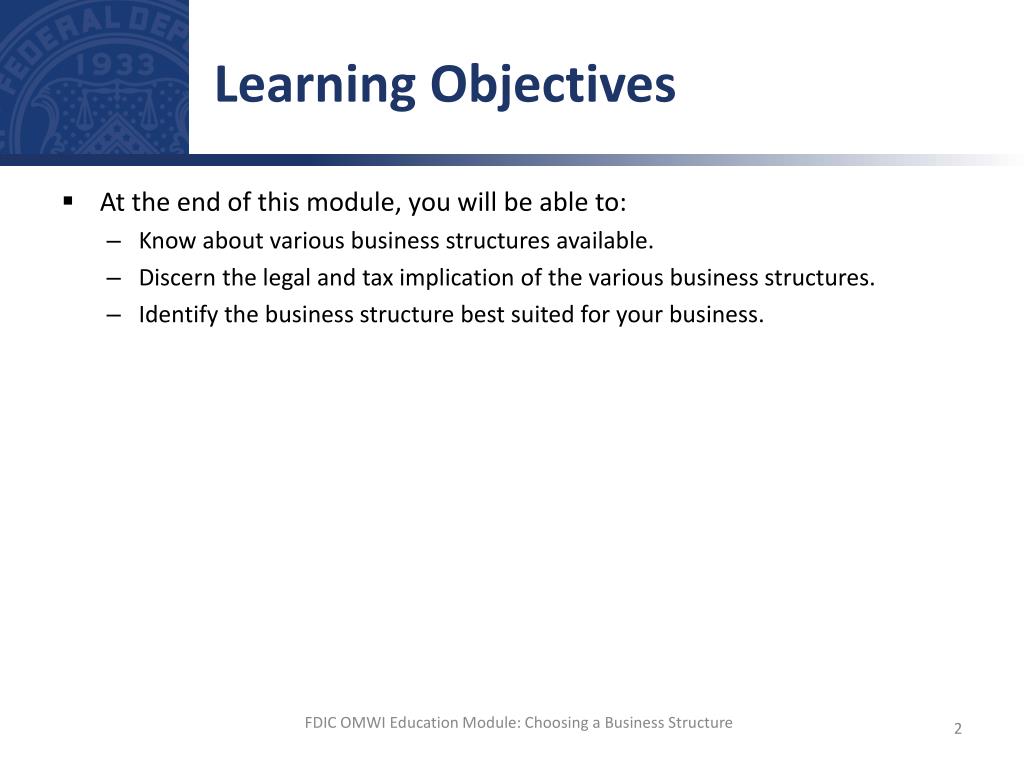 FEDERAL DEP
1933

Learning Objectives

▪ At the end of this module, you will be able to:
– Know about various business structures available.
– Discern the legal and tax implication of the various business structures.
– Identify the business structure best suited for your business.

FDIC OMWI Education Module: Choosing a Business Structure

2